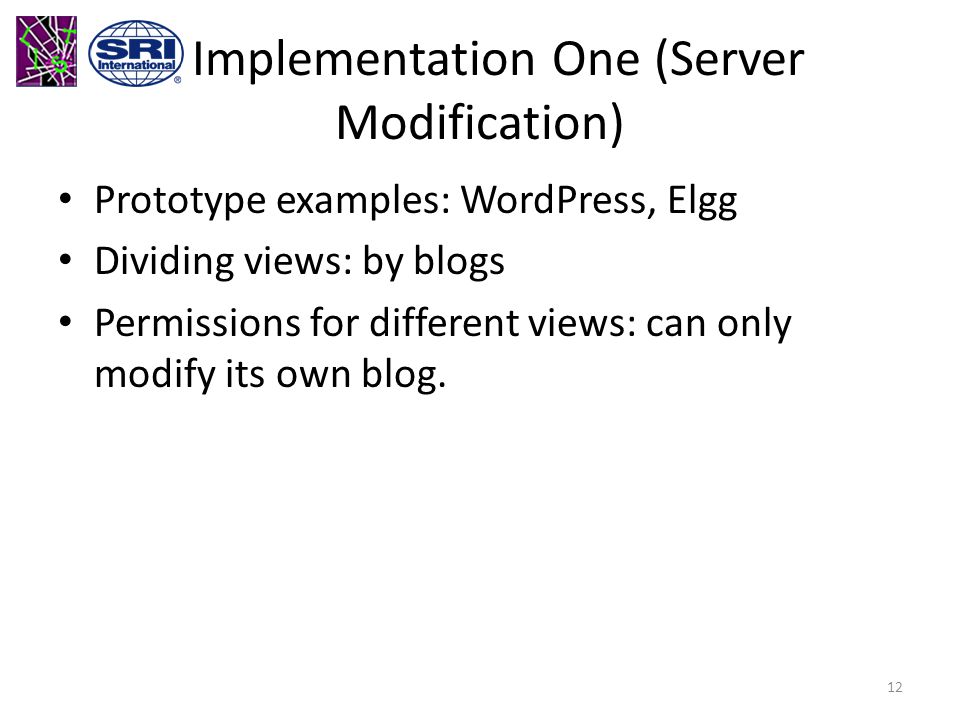 SRI International

Implementation One (Server Modification)

• Prototype examples: WordPress, Elgg
• Dividing views: by blogs
• Permissions for different views: can only modify its own blog.

12